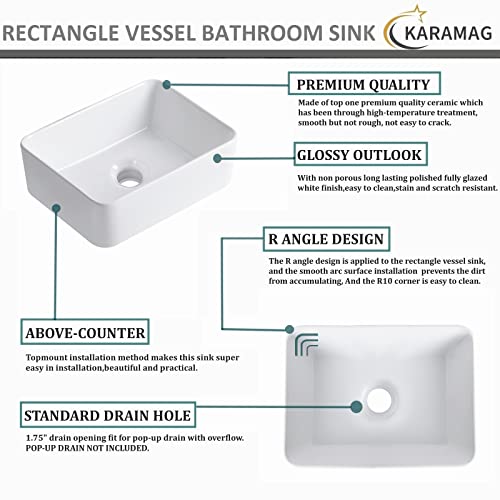 RECTANGLE VESSEL BATHROOM SINK

KARAMAG

PREMIUM QUALITY

Made of top one premium quality ceramic which has been through high-temperature treatment, smooth but not rough, not easy to crack.

GLOSSY OUTLOOK

With non porous long lasting polished fully glazed white finish,easy to clean,stain and scratch resistant.

R ANGLE DESIGN

The R angle design is applied to the rectangle vessel sink, and the smooth arc surface installation prevents the dirt from accumulating, And the R10 corner is easy to clean.

ABOVE-COUNTER

Topmount installation method makes this sink super easy in installation,beautiful and practical.

STANDARD DRAIN HOLE

1.75" drain opening fit for pop-up drain with overflow. POP-UP DRAIN NOT INCLUDED.